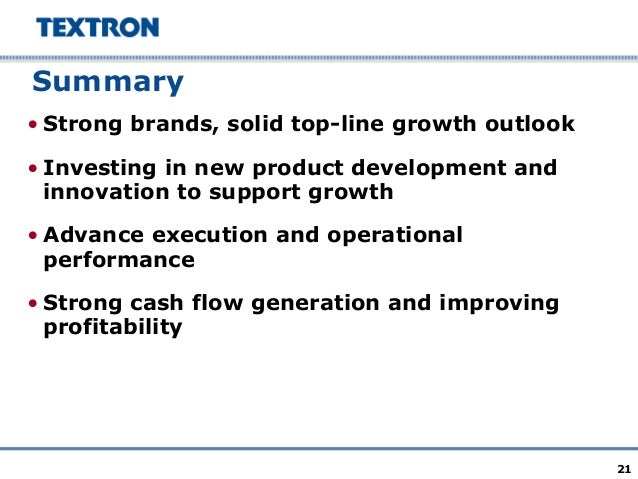 TEXTRON

Summary

• Strong brands, solid top-line growth outlook

• Investing in new product development and innovation to support growth

• Advance execution and operational performance

• Strong cash flow generation and improving profitability

21